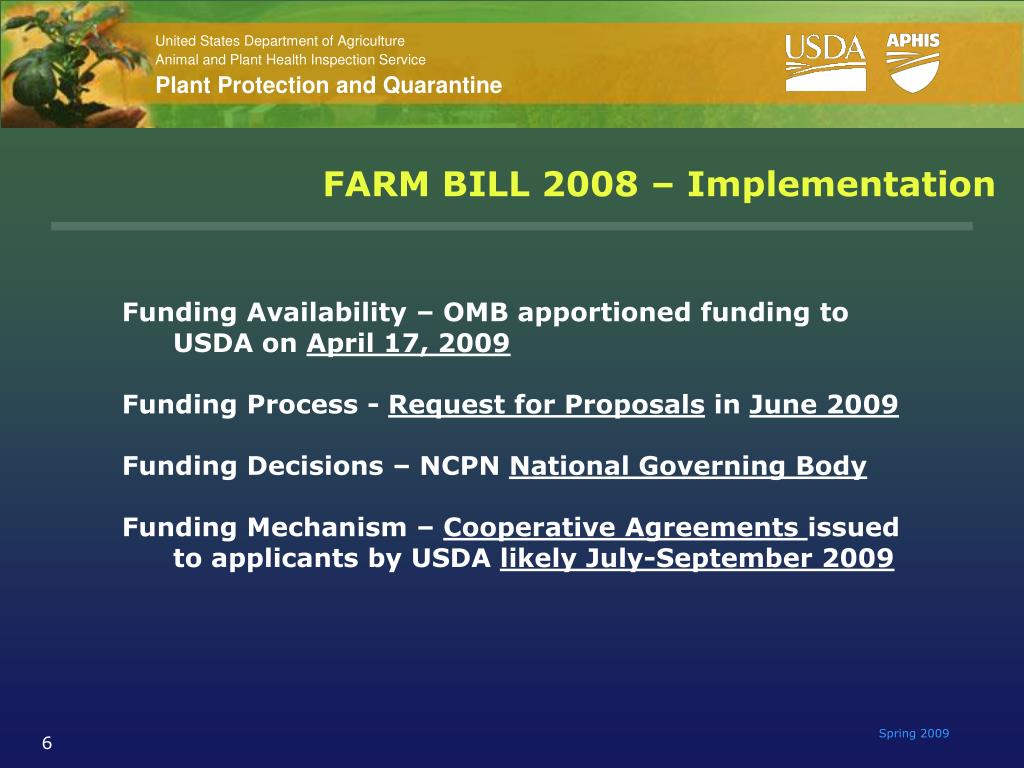 United States Department of Agriculture
Animal and Plant Health Inspection Service
Plant Protection and Quarantine

USDA APHIS

FARM BILL 2008 – Implementation

Funding Availability – OMB apportioned funding to USDA on April 17, 2009

Funding Process - Request for Proposals in June 2009

Funding Decisions – NCPN National Governing Body

Funding Mechanism – Cooperative Agreements issued to applicants by USDA likely July-September 2009

Spring 2009

6